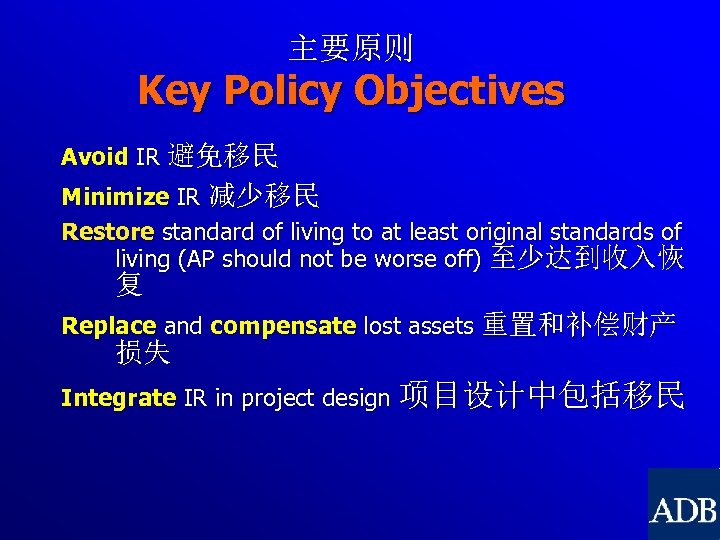 主要原则
Key Policy Objectives

Avoid IR 避免移民

Minimize IR 减少移民

Restore standard of living to at least original standards of living (AP should not be worse off) 至少达到收入恢复

Replace and compensate lost assets 重置和补偿财产损失

Integrate IR in project design 项目设计中包括移民

ADB